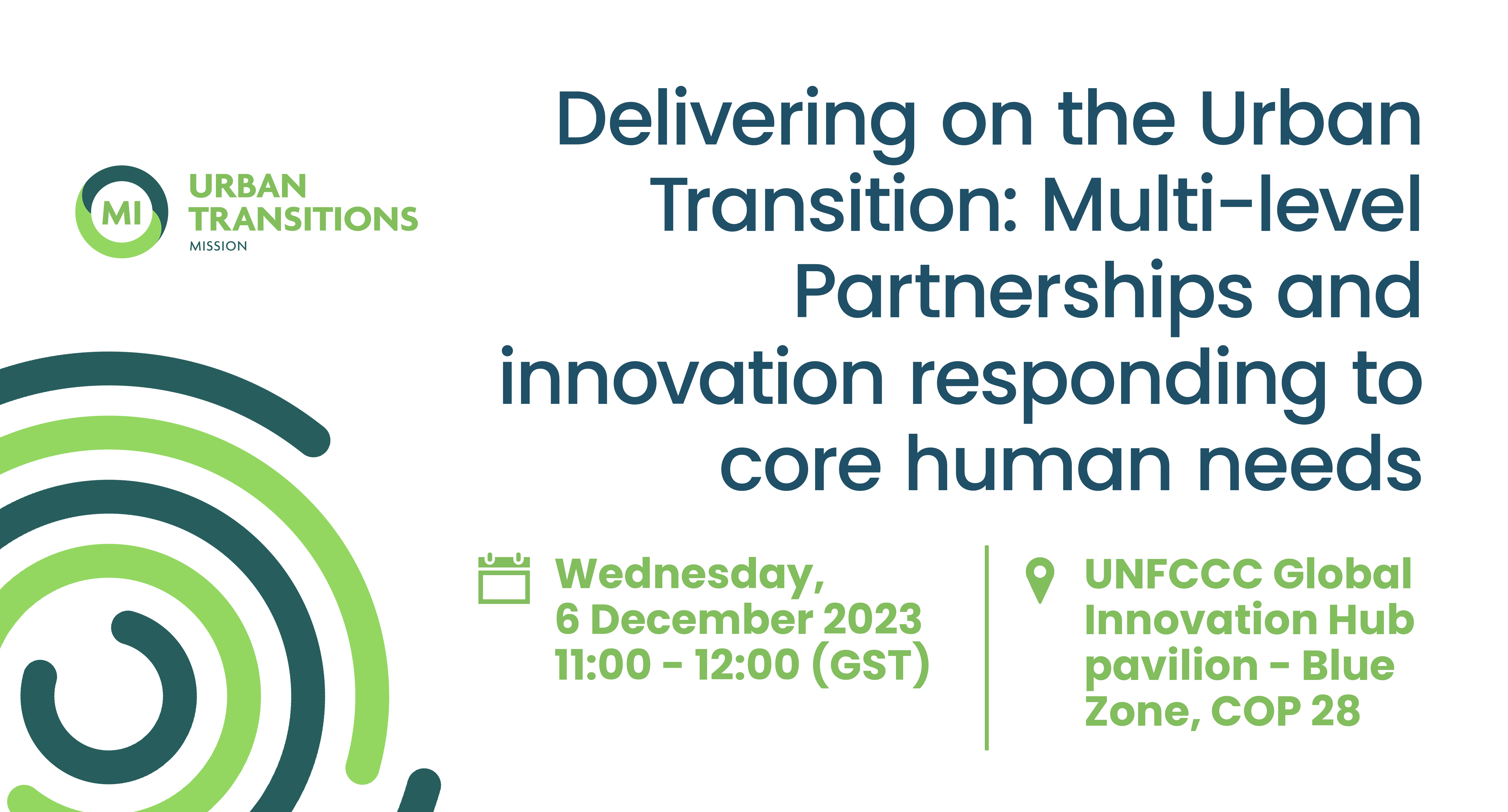 MI URBAN TRANSITIONS MISSION

Delivering on the Urban Transition: Multi-level Partnerships and innovation responding to core human needs

Wednesday, 6 December 2023 11:00 - 12:00 (GST)

UNFCCC Global Innovation Hub pavilion - Blue Zone, COP 28